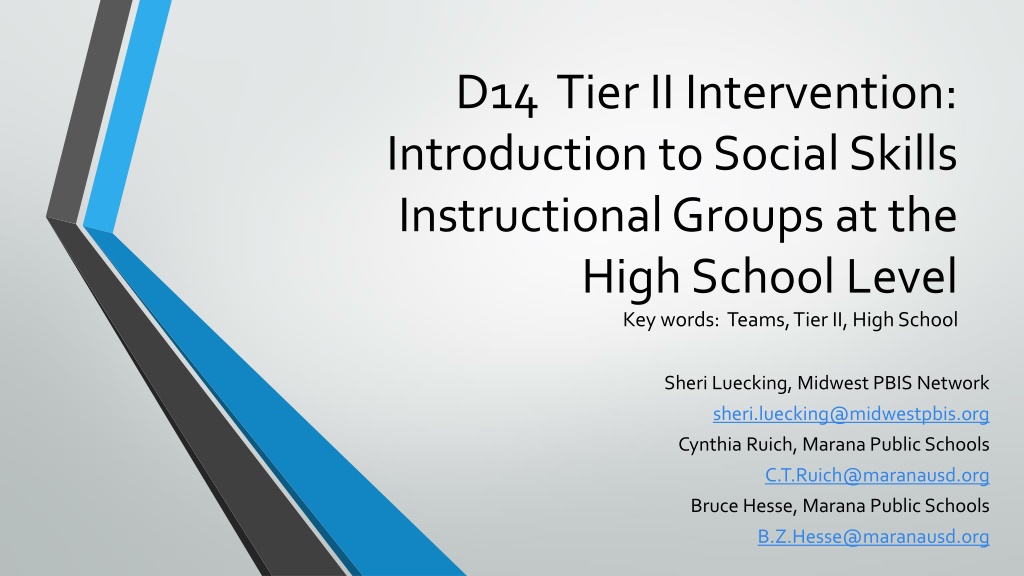 D14 Tier II Intervention: Introduction to Social Skills Instructional Groups at the High School Level
Key words: Teams, Tier II, High School

Sheri Luecking, Midwest PBIS Network
sheri.luecking@midwestpbis.org
Cynthia Ruich, Marana Public Schools
C.T.Ruich@maranausd.org
Bruce Hesse, Marana Public Schools
B.Z.Hesse@maranausd.org